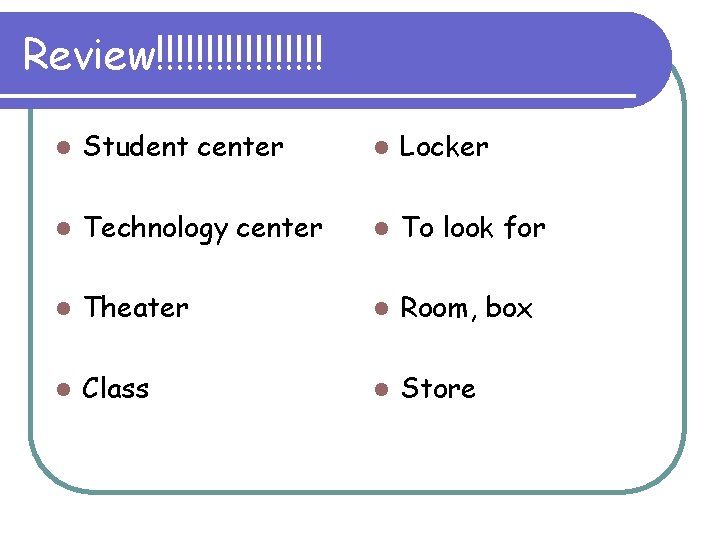 Review!!!!!!!!!!!!!!!!!!

- Student center
- Technology center
- Theater
- Class

- Locker
- To look for
- Room, box
- Store